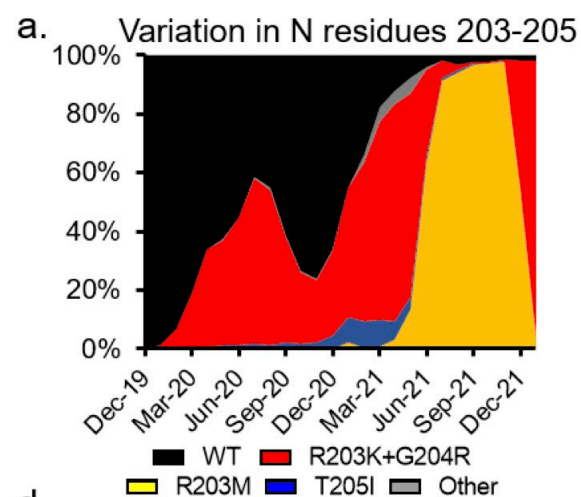 a. Variation in N residues 203-205

100%
80%
60%
40%
20%
0%

Dec-19
Mar-20
Jun-20
Sep-20
Dec-20
Mar-21
Jun-21
Sep-21
Dec-21

WT R203K+G204R
R203M T205I Other